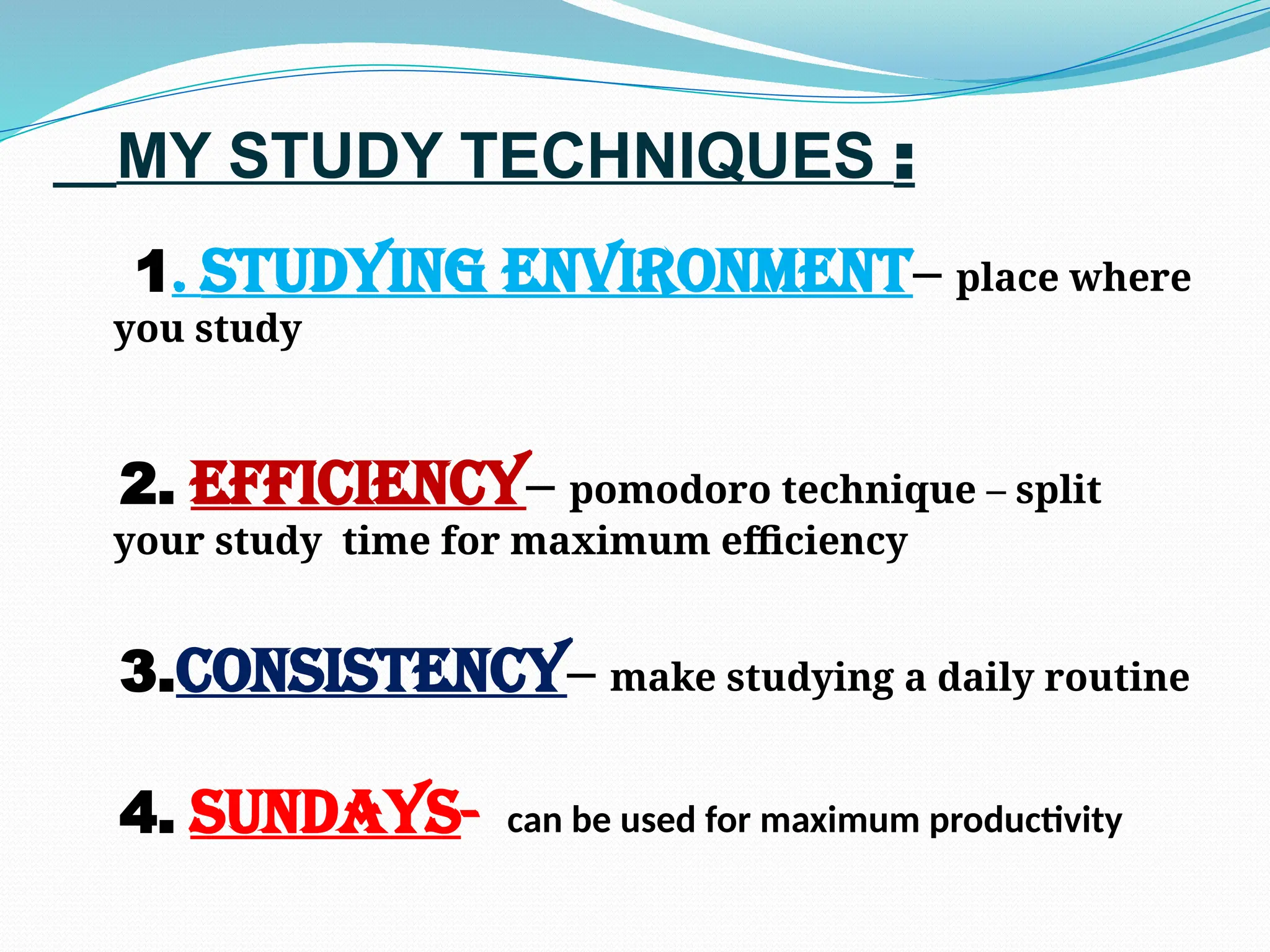 MY STUDY TECHNIQUES :

1. STUDYING ENVIRONMENT– place where you study

2. EFFICIENCY– pomodoro technique – split your study time for maximum efficiency

3.CONSISTENCY– make studying a daily routine

4. SUNDAYS- can be used for maximum productivity